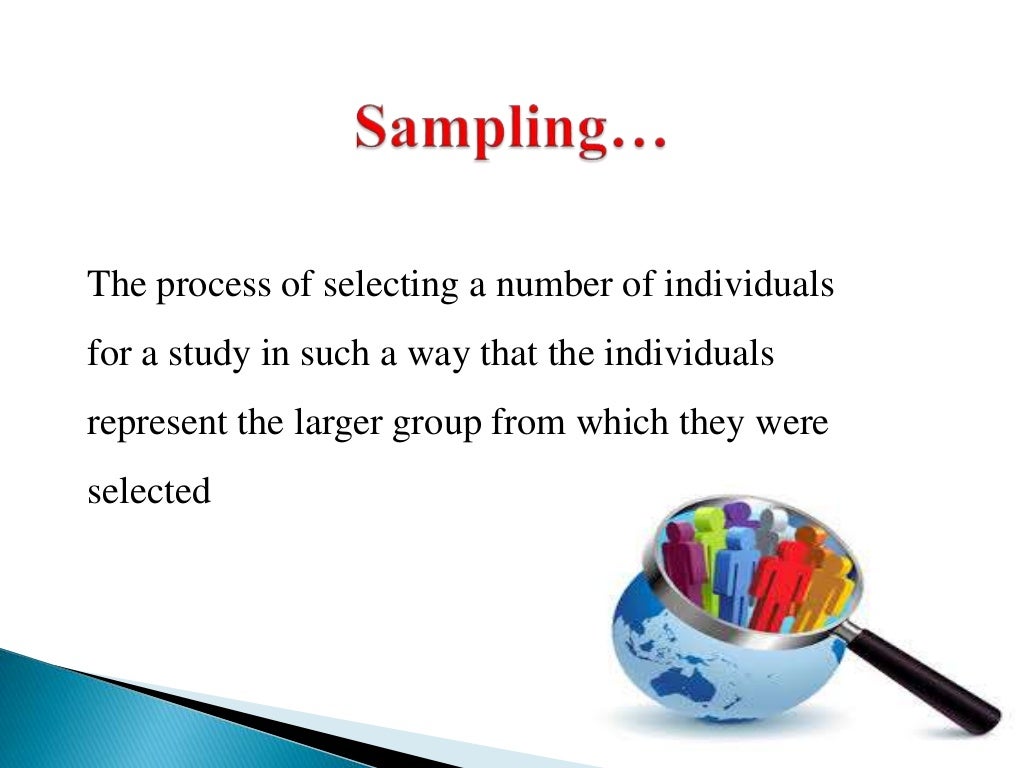 Sampling…

The process of selecting a number of individuals for a study in such a way that the individuals represent the larger group from which they were selected